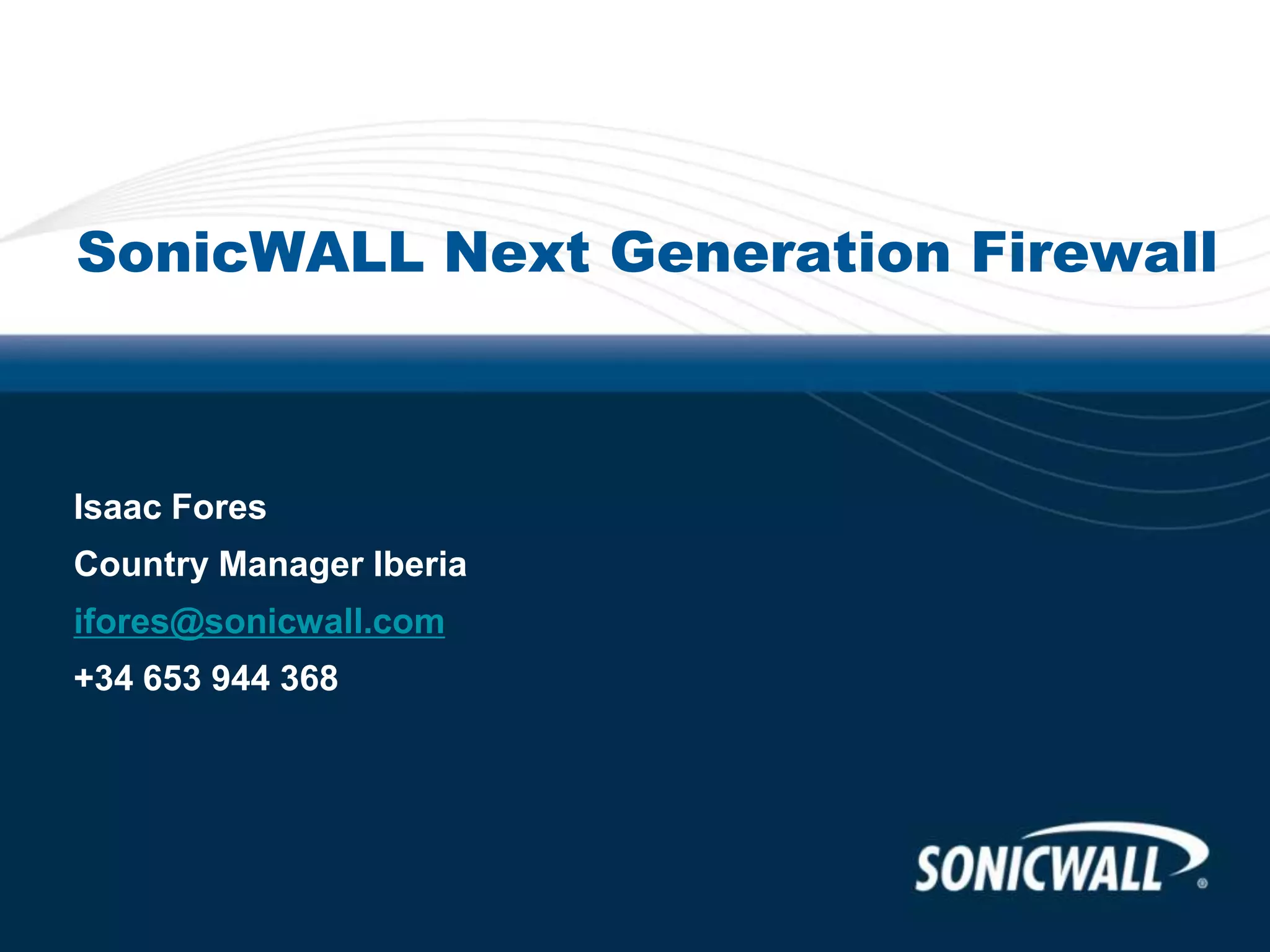 SonicWALL Next Generation Firewall

Isaac Fores

Country Manager Iberia

ifores@sonicwall.com

+34 653 944 368

SONICWALL®